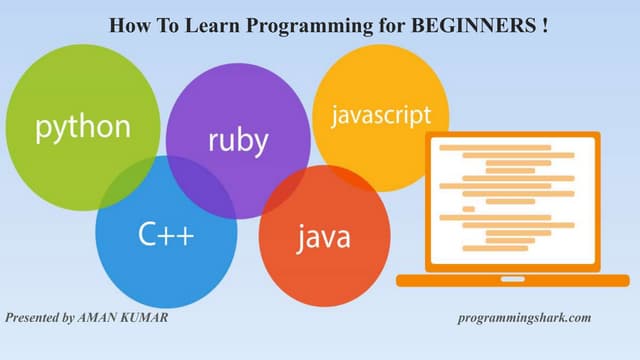 How To Learn Programming for BEGINNERS !

python

ruby

javascript

C++

java

Presented by AMAN KUMAR

programmingshark.com